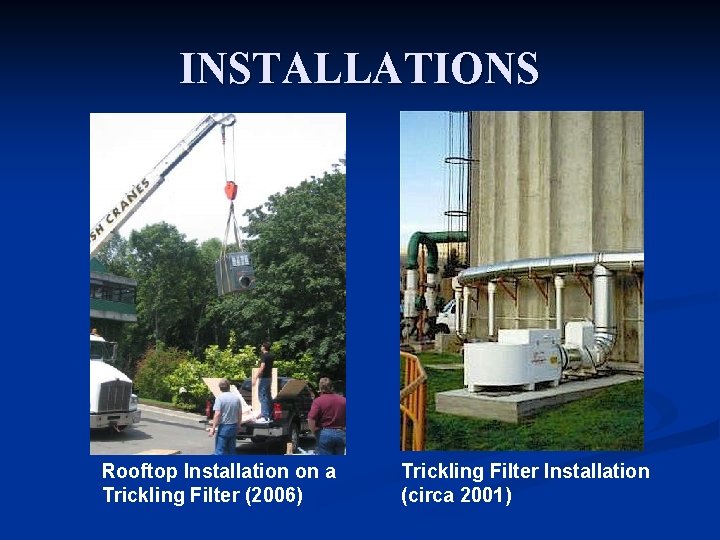 INSTALLATIONS

SH CRANES

Rooftop Installation on a Trickling Filter (2006)

Trickling Filter Installation (circa 2001)